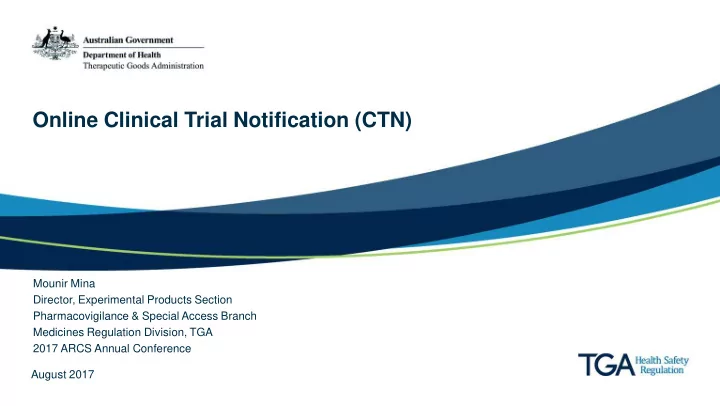 Australian Government
Department of Health
Therapeutic Goods Administration

Online Clinical Trial Notification (CTN)

Mounir Mina
Director, Experimental Products Section
Pharmacovigilance & Special Access Branch
Medicines Regulation Division, TGA
2017 ARCS Annual Conference

August 2017

TGA Health Safety Regulation